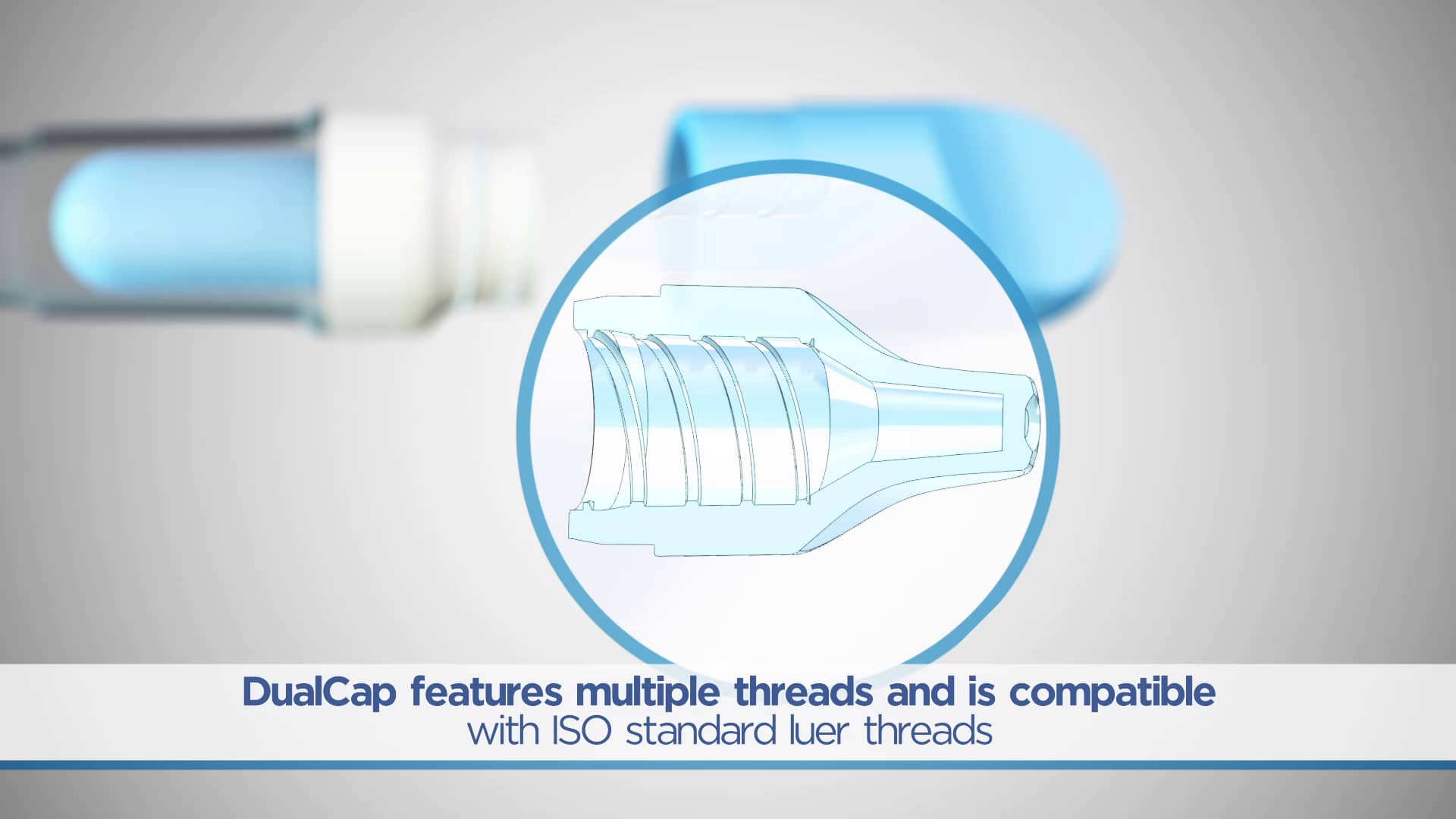 DualCap features multiple threads and is compatible
with ISO standard luer threads